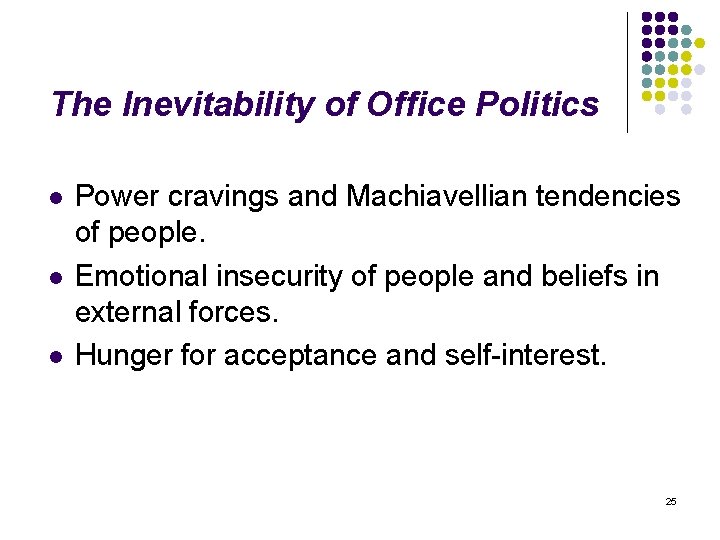 The Inevitability of Office Politics

- Power cravings and Machiavellian tendencies of people.
- Emotional insecurity of people and beliefs in external forces.
- Hunger for acceptance and self-interest.

25